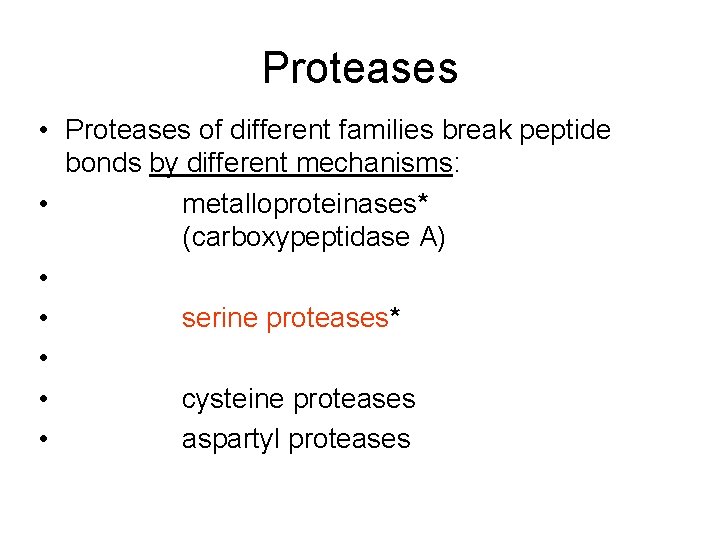 Proteases

• Proteases of different families break peptide bonds by different mechanisms:
• metalloproteinases* (carboxypeptidase A)
•
• serine proteases*
•
• cysteine proteases
• aspartyl proteases